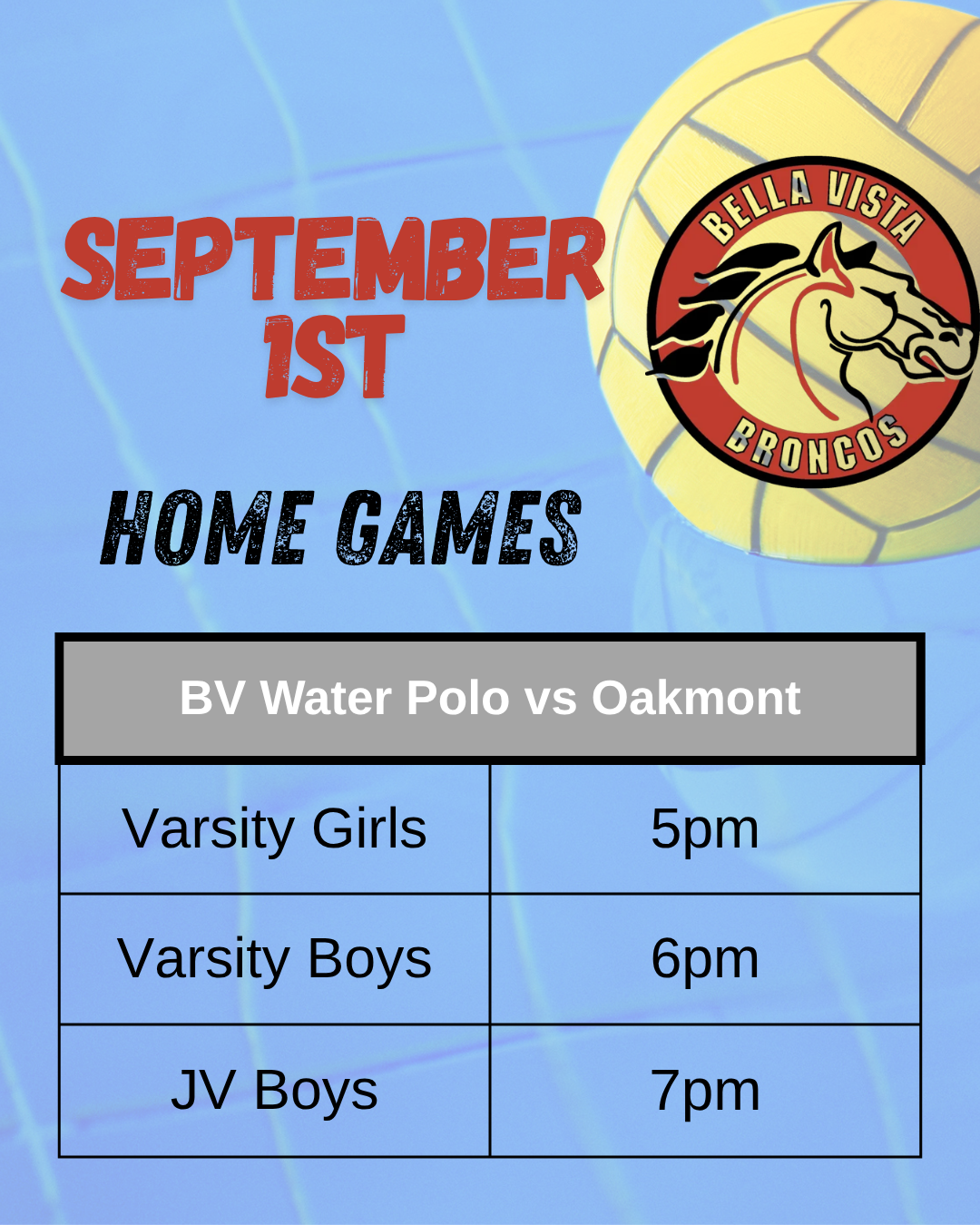 SEPTEMBER 1ST

BELLA VISTA
BRONCOS

HOME GAMES

| BV Water Polo vs Oakmont | |
|---|---|
| Varsity Girls | 5pm |
| Varsity Boys | 6pm |
| JV Boys | 7pm |